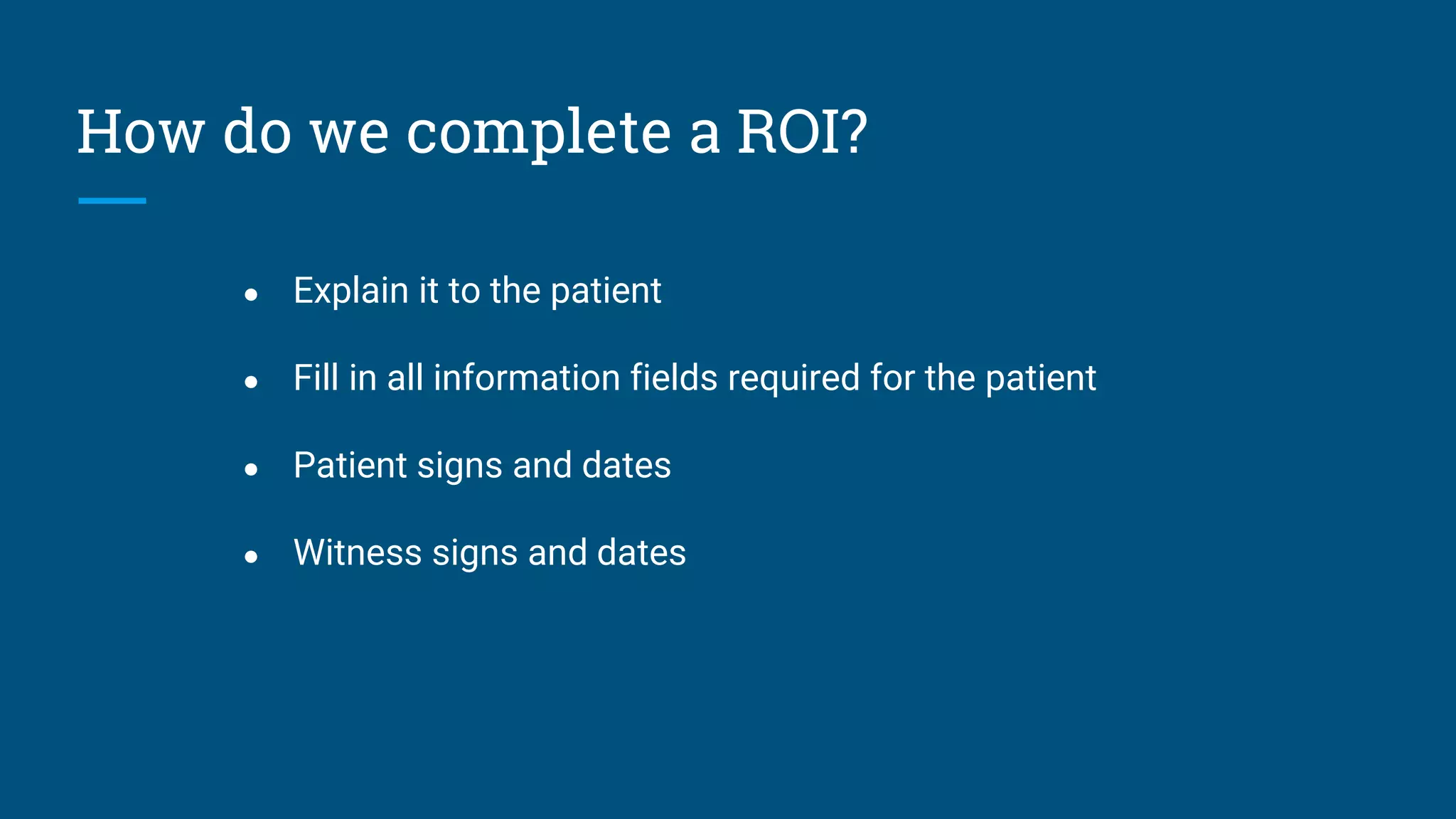 How do we complete a ROI?

- Explain it to the patient
- Fill in all information fields required for the patient
- Patient signs and dates
- Witness signs and dates